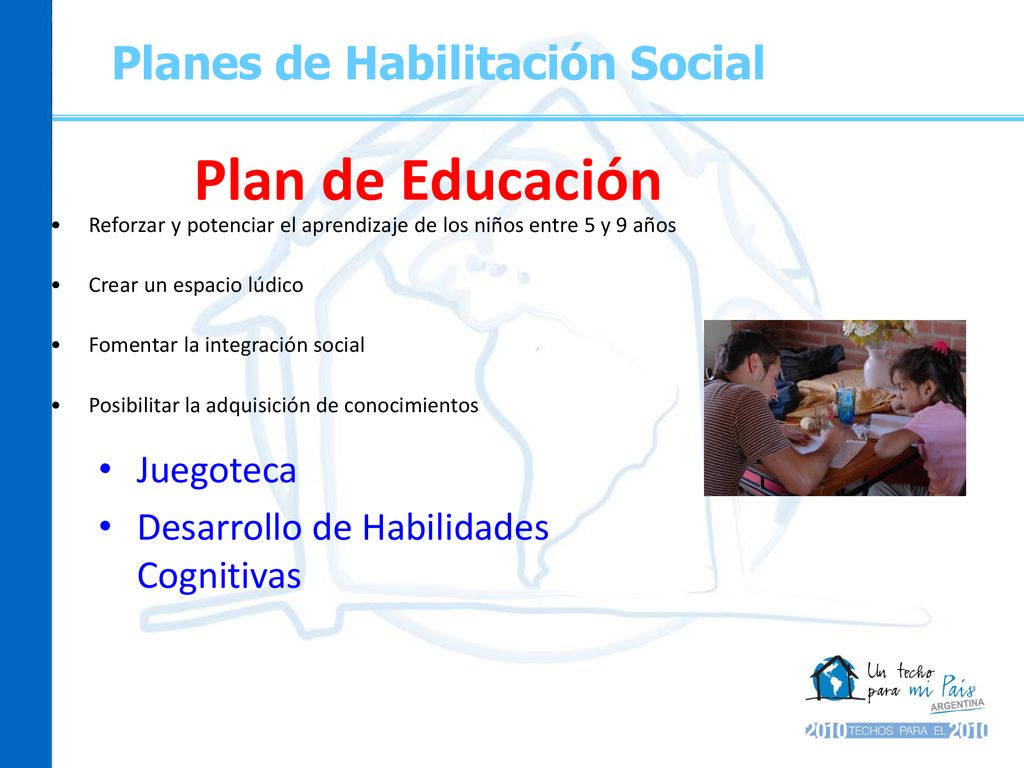 Planes de Habilitación Social

Plan de Educación

• Reforzar y potenciar el aprendizaje de los niños entre 5 y 9 años

• Crear un espacio lúdico

• Fomentar la integración social

• Posibilitar la adquisición de conocimientos

• Juegoteca
• Desarrollo de Habilidades Cognitivas

Un techo para mi País ARGENTINA
2010 TECHOS PARA EL 2010